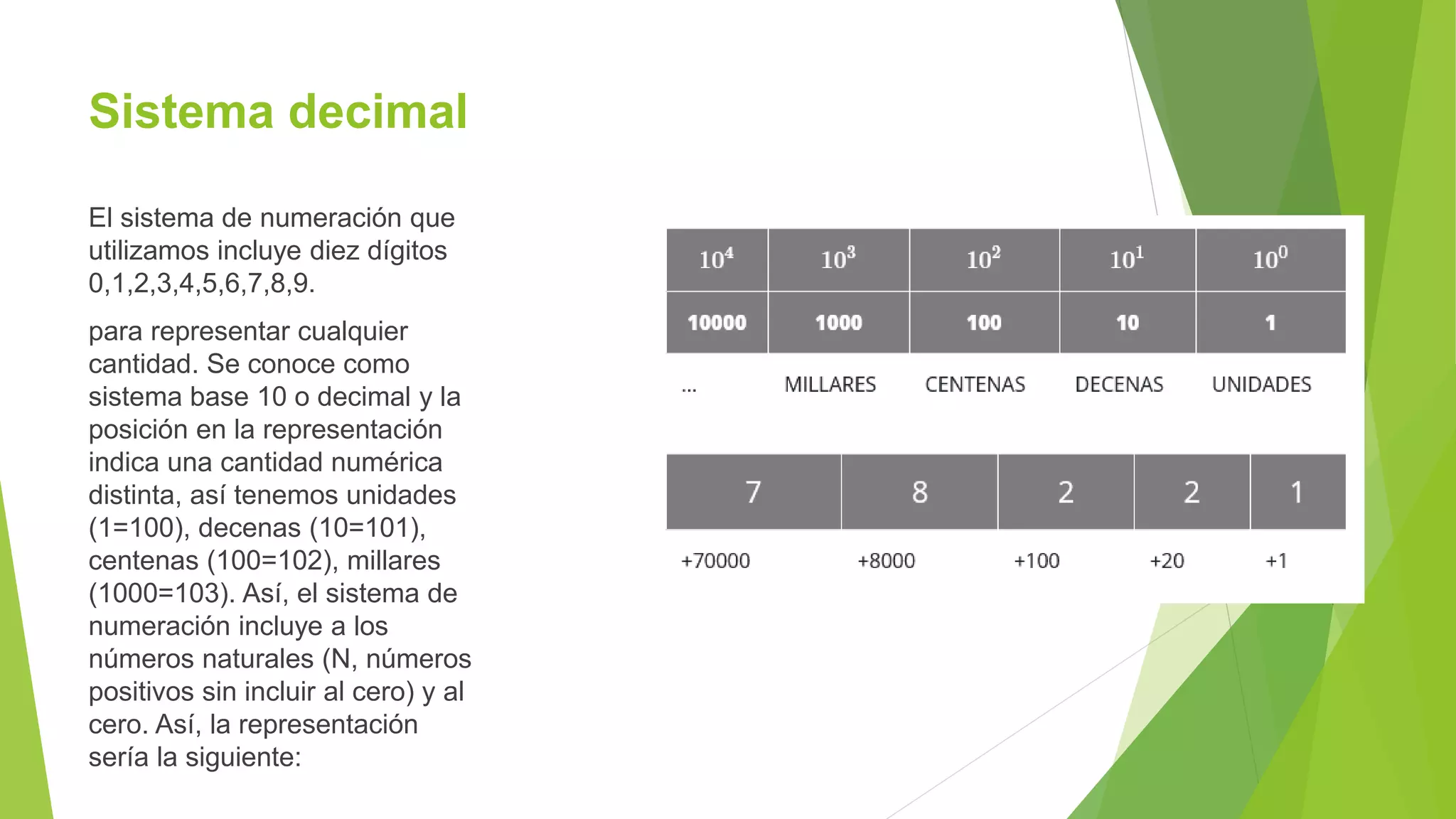 Sistema decimal

El sistema de numeración que utilizamos incluye diez dígitos 0,1,2,3,4,5,6,7,8,9.

para representar cualquier cantidad. Se conoce como sistema base 10 o decimal y la posición en la representación indica una cantidad numérica distinta, así tenemos unidades (1=100), decenas (10=101), centenas (100=102), millares (1000=103). Así, el sistema de numeración incluye a los números naturales (N, números positivos sin incluir al cero) y al cero. Así, la representación sería la siguiente:

| $10^4$ | $10^3$ | $10^2$ | $10^1$ | $10^0$ |
|---|---|---|---|---|
| 10000 | 1000 | 100 | 10 | 1 |
| ... | MILLARES | CENTENAS | DECENAS | UNIDADES |

| 7 | 8 | 2 | 2 | 1 |
|---|---|---|---|---|
| +70000 | +8000 | +100 | +20 | +1 |